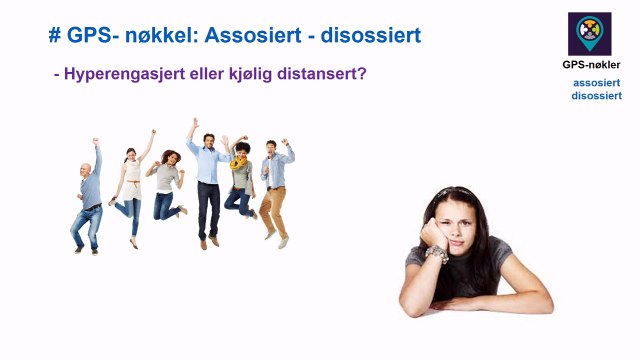 # GPS- nøkkel: Assosiert - disossiert

- Hyperengasjert eller kjølig distansert?

GPS-nøkler

assosiert
disossiert